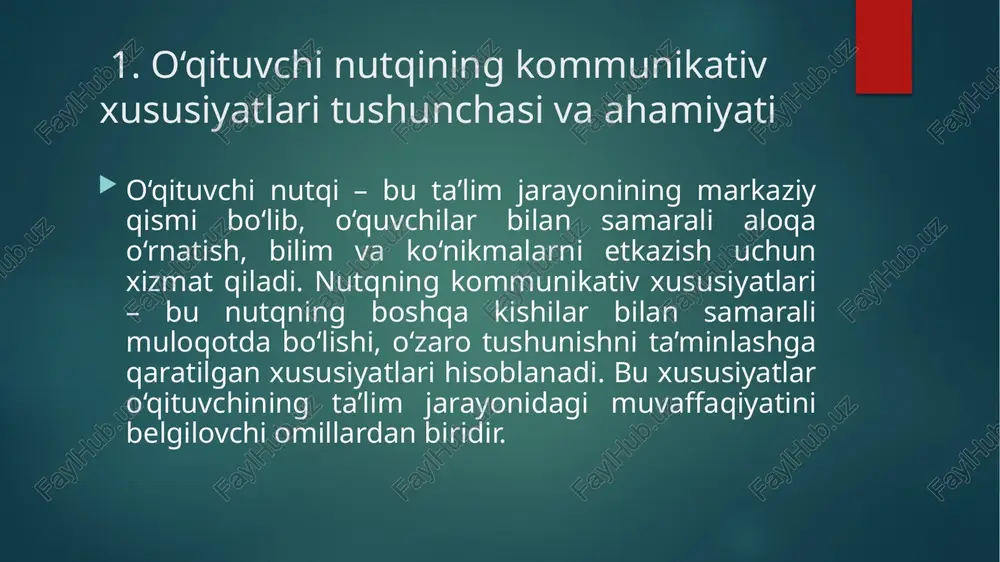 1. O‘qituvchi nutqining kommunikativ xususiyatlari tushunchasi va ahamiyati

O‘qituvchi nutqi – bu ta’lim jarayonining markaziy qismi bo‘lib, o‘quvchilar bilan samarali aloqa o‘rnatish, bilim va ko‘nikmalarni etkazish uchun xizmat qiladi. Nutqning kommunikativ xususiyatlari – bu nutqning boshqa kishilar bilan samarali muloqotda bo‘lishi, o‘zaro tushunishni ta’minlashga qaratilgan xususiyatlari hisoblanadi. Bu xususiyatlar o‘qituvchining ta’lim jarayonidagi muvaffaqiyatini belgilovchi omillardan biridir.

FaylHub.uz